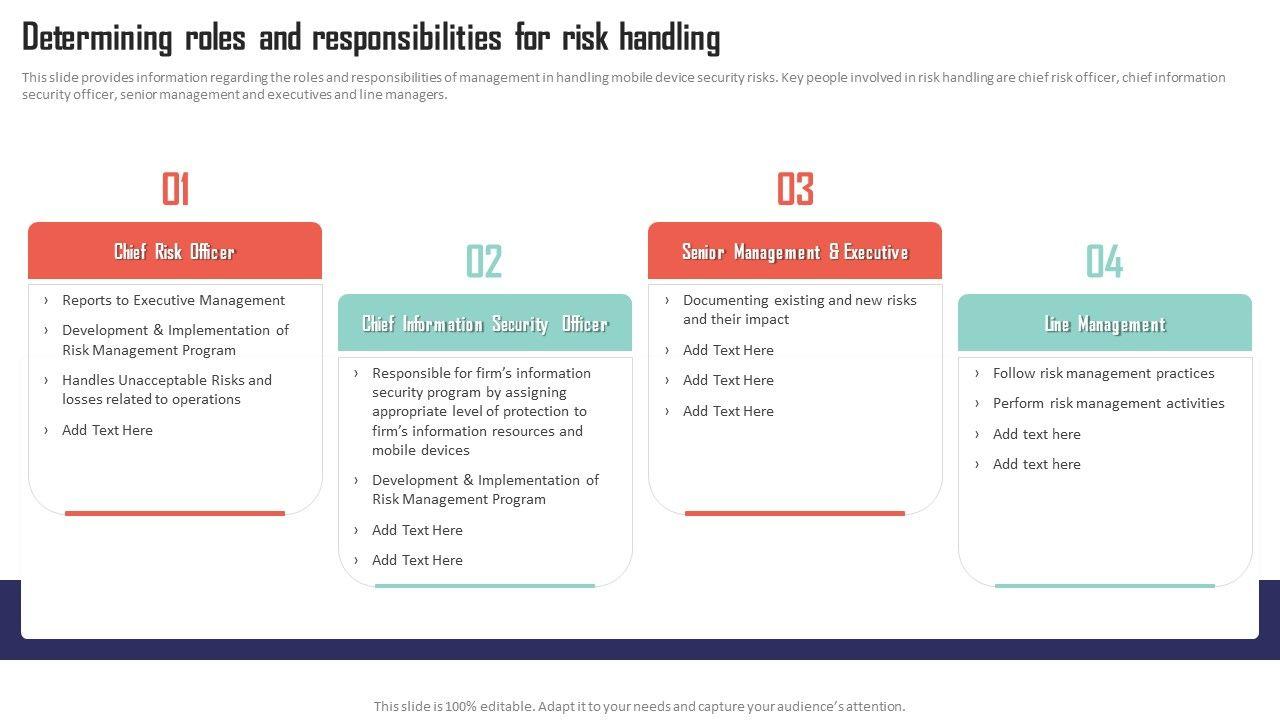 Determining roles and responsibilities for risk handling

This slide provides information regarding the roles and responsibilities of management in handling mobile device security risks. Key people involved in risk handling are chief risk officer, chief information security officer, senior management and executives and line managers.

01

Chief Risk Officer

› Reports to Executive Management
› Development & Implementation of Risk Management Program
› Handles Unacceptable Risks and losses related to operations
› Add Text Here

02

Chief Information Security Officer

› Responsible for firm's information security program by assigning appropriate level of protection to firm's information resources and mobile devices
› Development & Implementation of Risk Management Program
› Add Text Here
› Add Text Here

03

Senior Management & Executive

› Documenting existing and new risks and their impact
› Add Text Here
› Add Text Here
› Add Text Here

04

Line Management

› Follow risk management practices
› Perform risk management activities
› Add text here
› Add text here

This slide is 100% editable. Adapt it to your needs and capture your audience's attention.